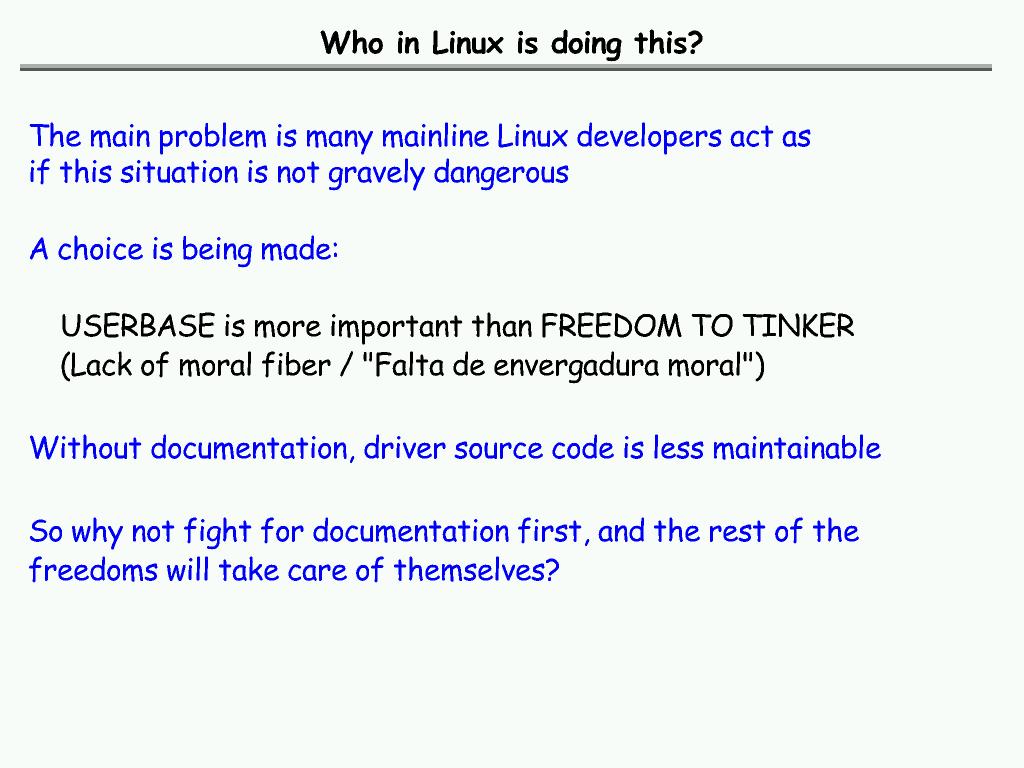 Who in Linux is doing this?

The main problem is many mainline Linux developers act as if this situation is not gravely dangerous

A choice is being made:

USERBASE is more important than FREEDOM TO TINKER
(Lack of moral fiber / "Falta de envergadura moral")

Without documentation, driver source code is less maintainable

So why not fight for documentation first, and the rest of the freedoms will take care of themselves?